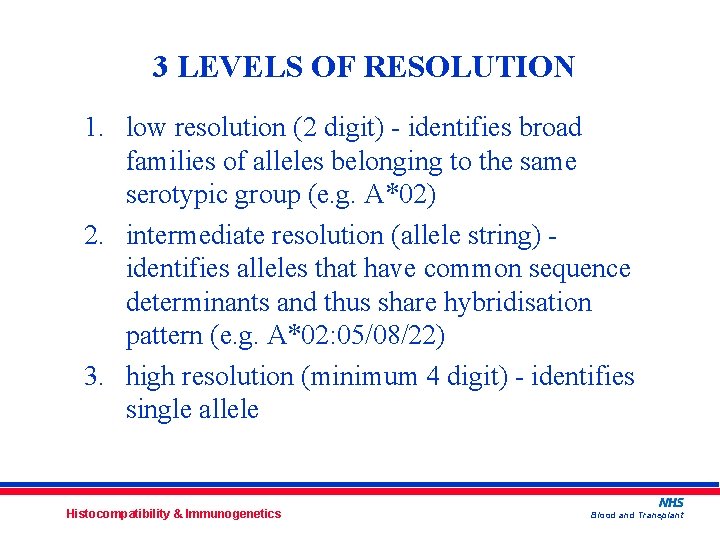 3 LEVELS OF RESOLUTION

1. low resolution (2 digit) - identifies broad families of alleles belonging to the same serotypic group (e.g. A*02)

2. intermediate resolution (allele string) - identifies alleles that have common sequence determinants and thus share hybridisation pattern (e.g. A*02:05/08/22)

3. high resolution (minimum 4 digit) - identifies single allele

Histocompatibility & Immunogenetics

NHS
Blood and Transplant